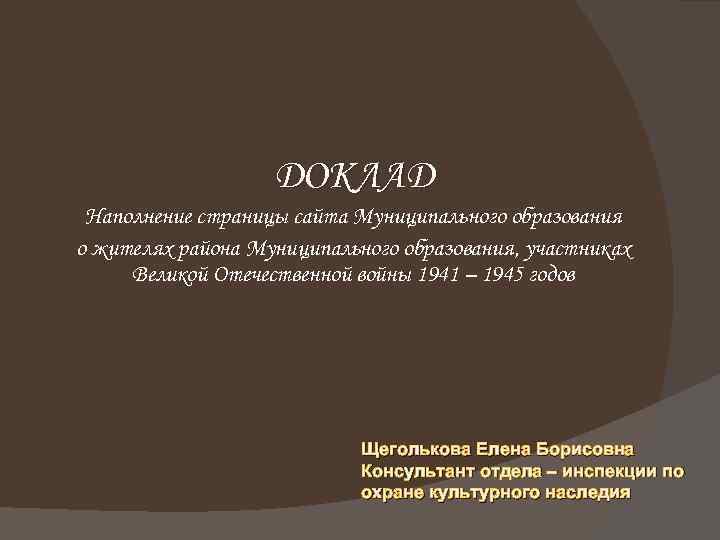 ДОКЛАД

Наполнение страницы сайта Муниципального образования о жителях района Муниципального образования, участниках Великой Отечественной войны 1941 – 1945 годов

Щеголькова Елена Борисовна
Консультант отдела – инспекции по охране культурного наследия